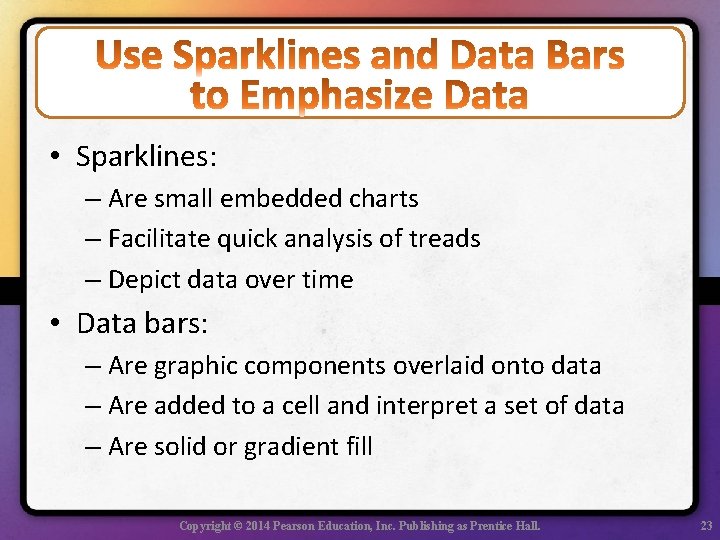 Use Sparklines and Data Bars to Emphasize Data

• Sparklines:
– Are small embedded charts
– Facilitate quick analysis of treads
– Depict data over time
• Data bars:
– Are graphic components overlaid onto data
– Are added to a cell and interpret a set of data
– Are solid or gradient fill

Copyright © 2014 Pearson Education, Inc. Publishing as Prentice Hall.

23